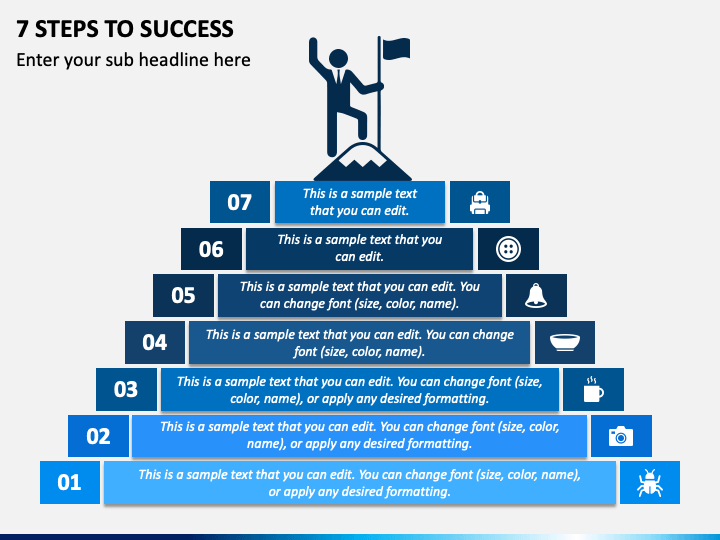 7 STEPS TO SUCCESS

Enter your sub headline here

07 This is a sample text that you can edit.

06 This is a sample text that you can edit.

05 This is a sample text that you can edit. You can change font (size, color, name).

04 This is a sample text that you can edit. You can change font (size, color, name).

03 This is a sample text that you can edit. You can change font (size, color, name), or apply any desired formatting.

02 This is a sample text that you can edit. You can change font (size, color, name), or apply any desired formatting.

01 This is a sample text that you can edit. You can change font (size, color, name), or apply any desired formatting.